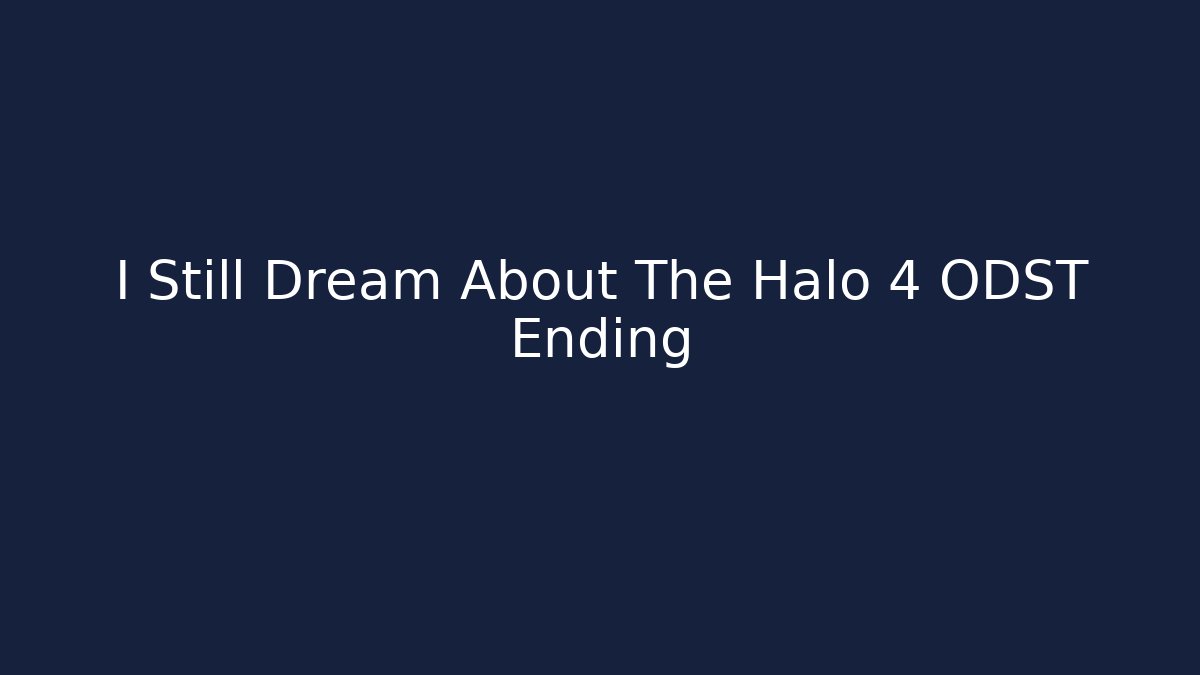 I Still Dream About The Halo 4 ODST Ending